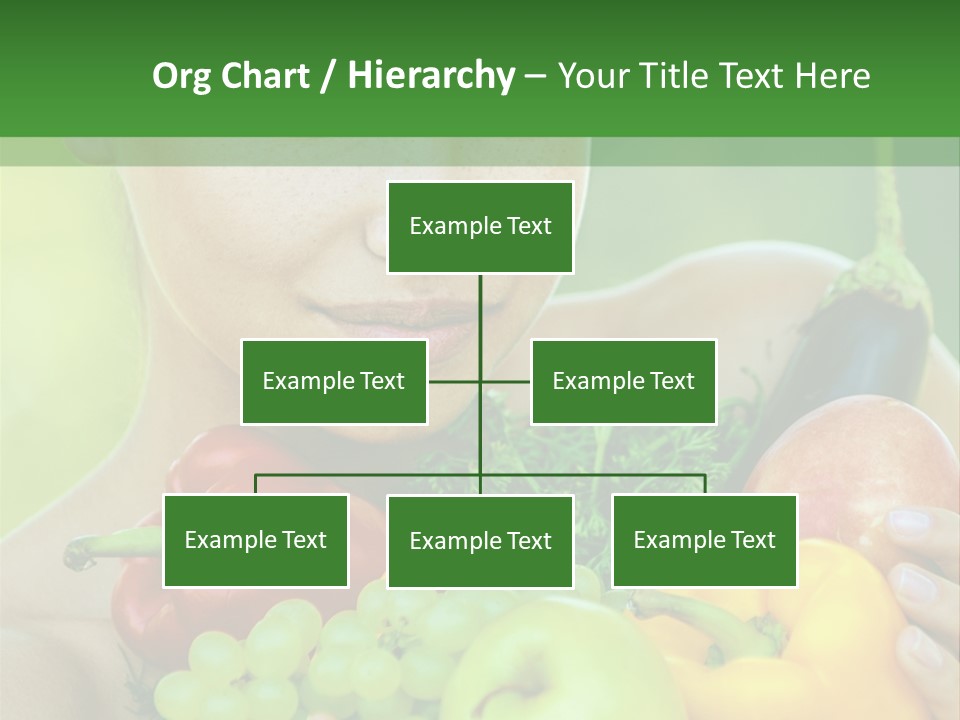 Org Chart / Hierarchy – Your Title Text Here

Example Text

Example Text

Example Text

Example Text

Example Text

Example Text